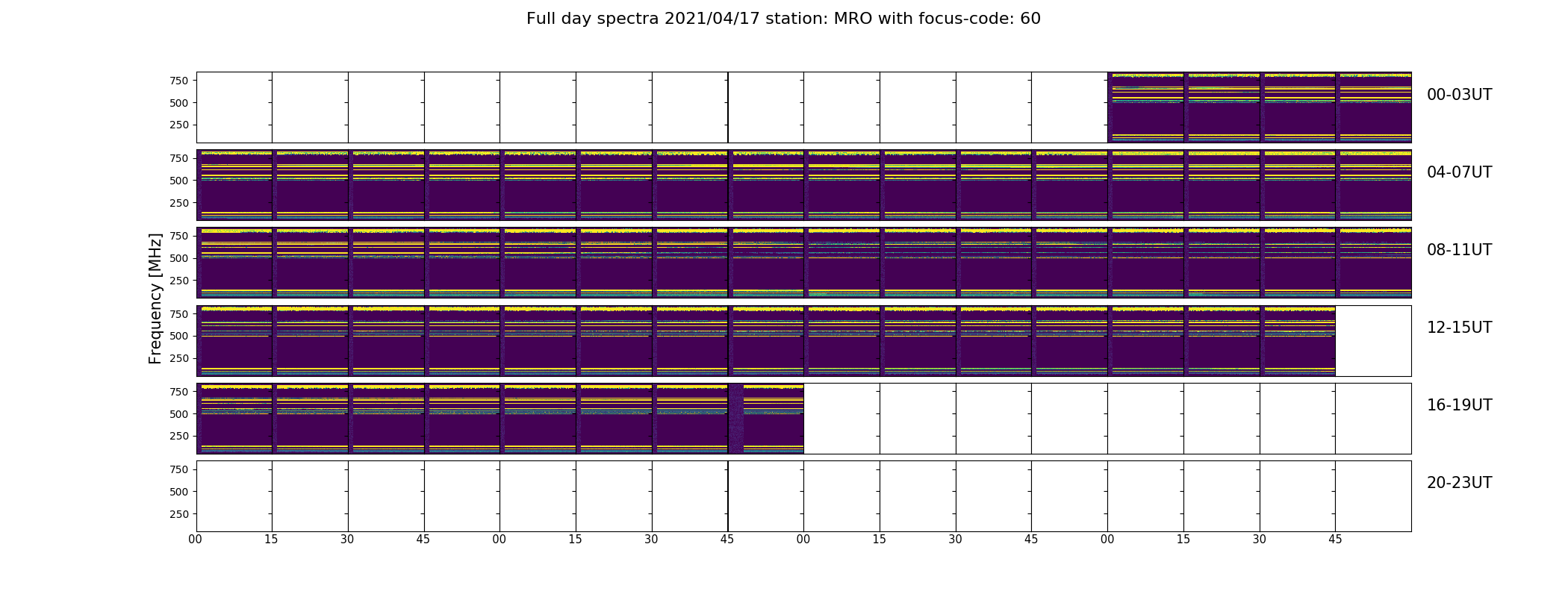 Full day spectra 2021/04/17 station: MRO with focus-code: 60

Frequency [MHz]

750
500
250
00-03UT

750
500
250
04-07UT

750
500
250
08-11UT

750
500
250
12-15UT

750
500
250
16-19UT

750
500
250
20-23UT

00 15 30 45 00 15 30 45 00 15 30 45 00 15 30 45